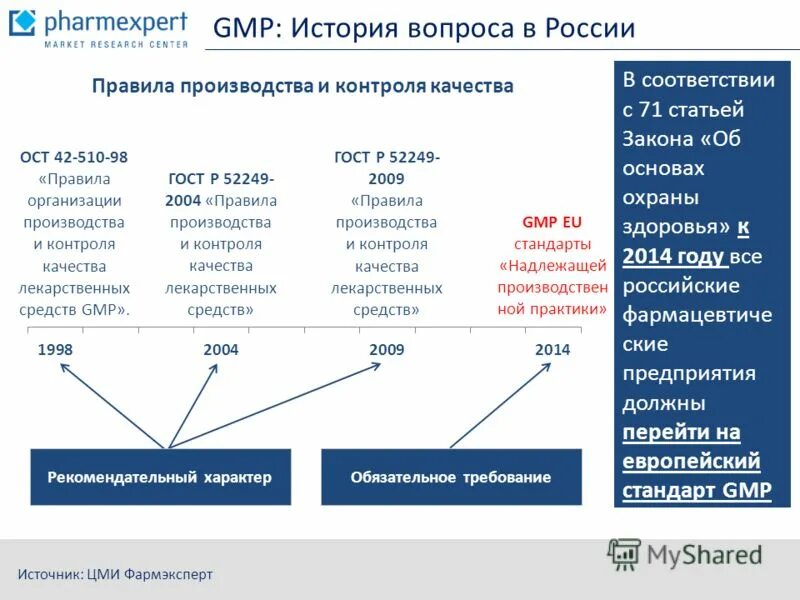 pharmexpert
MARKET RESEARCH CENTER

GMP: История вопроса в России

Правила производства и контроля качества

ОСТ 42-510-98 «Правила организации производства и контроля качества лекарственных средств GMP».

ГОСТ Р 52249-2004 «Правила производства и контроля качества лекарственных средств»

ГОСТ Р 52249-2009 «Правила производства и контроля качества лекарственных средств»

GMP EU стандарты «Надлежащей производственной практики»

1998

2004

2009

2014

Рекомендательный характер

Обязательное требование

В соответствии с 71 статьей Закона «Об основах охраны здоровья» к 2014 году все российские фармацевтические предприятия должны перейти на европейский стандарт GMP

Источник: ЦМИ Фармэксперт

MyShared